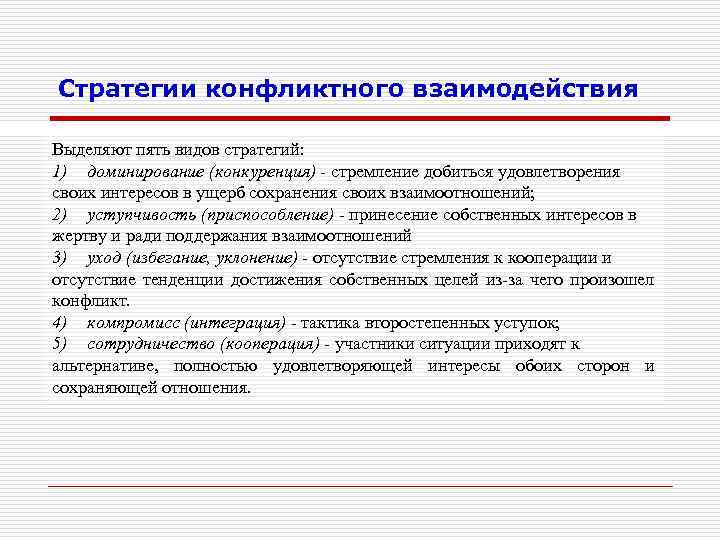 Стратегии конфликтного взаимодействия

Выделяют пять видов стратегий:
1) доминирование (конкуренция) - стремление добиться удовлетворения своих интересов в ущерб сохранения своих взаимоотношений;
2) уступчивость (приспособление) - принесение собственных интересов в жертву и ради поддержания взаимоотношений
3) уход (избегание, уклонение) - отсутствие стремления к кооперации и отсутствие тенденции достижения собственных целей из-за чего произошел конфликт.
4) компромисс (интеграция) - тактика второстепенных уступок;
5) сотрудничество (кооперация) - участники ситуации приходят к альтернативе, полностью удовлетворяющей интересы обоих сторон и сохраняющей отношения.